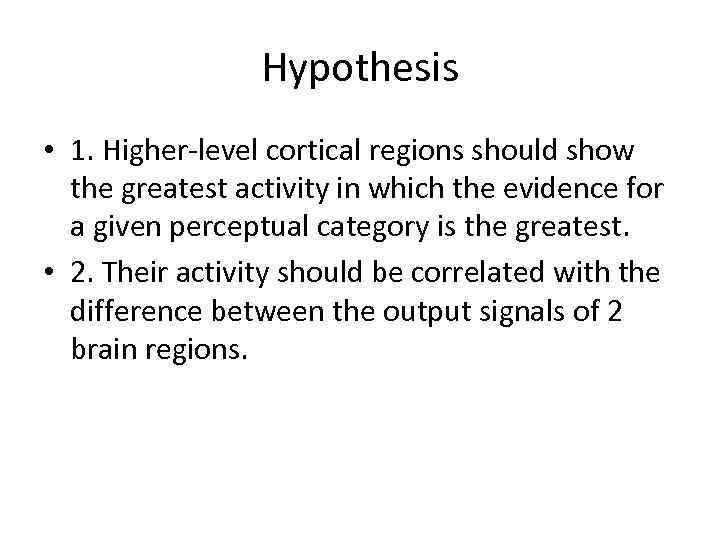 Hypothesis

• 1. Higher-level cortical regions should show the greatest activity in which the evidence for a given perceptual category is the greatest.
• 2. Their activity should be correlated with the difference between the output signals of 2 brain regions.